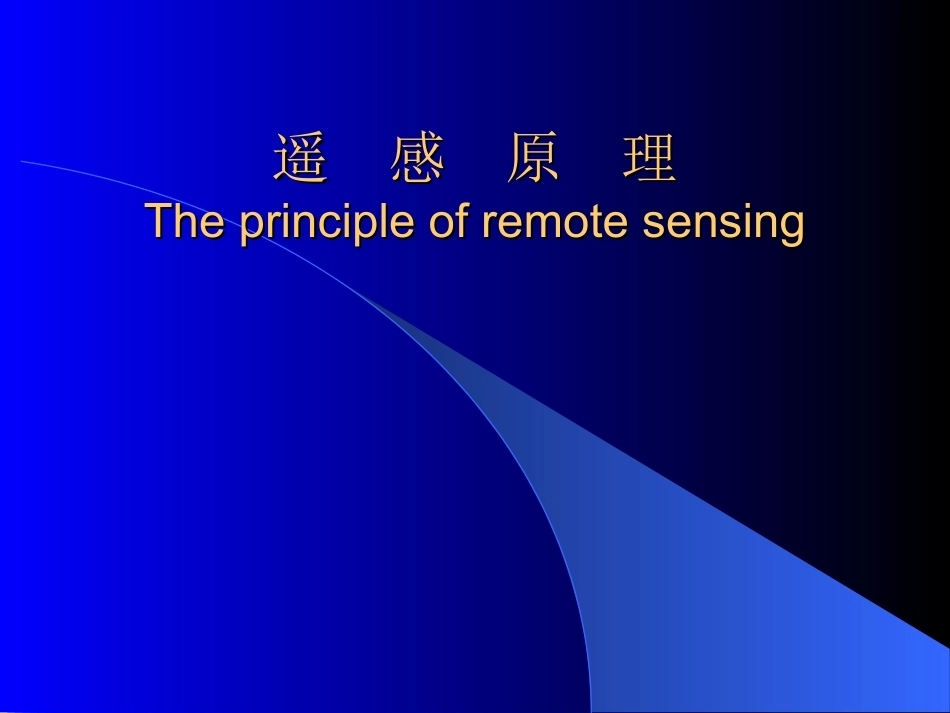 遥 感 原 理
The principle of remote sensing